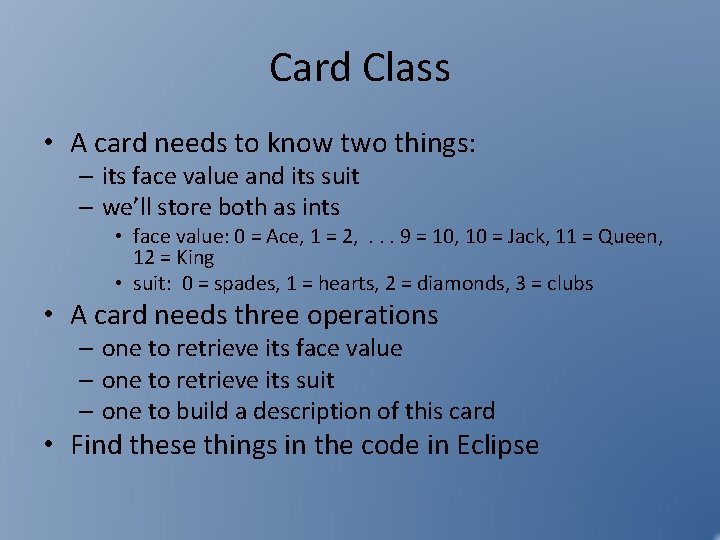 Card Class

• A card needs to know two things:
– its face value and its suit
– we'll store both as ints
• face value: 0 = Ace, 1 = 2, . . . 9 = 10, 10 = Jack, 11 = Queen, 12 = King
• suit: 0 = spades, 1 = hearts, 2 = diamonds, 3 = clubs
• A card needs three operations
– one to retrieve its face value
– one to retrieve its suit
– one to build a description of this card
• Find these things in the code in Eclipse